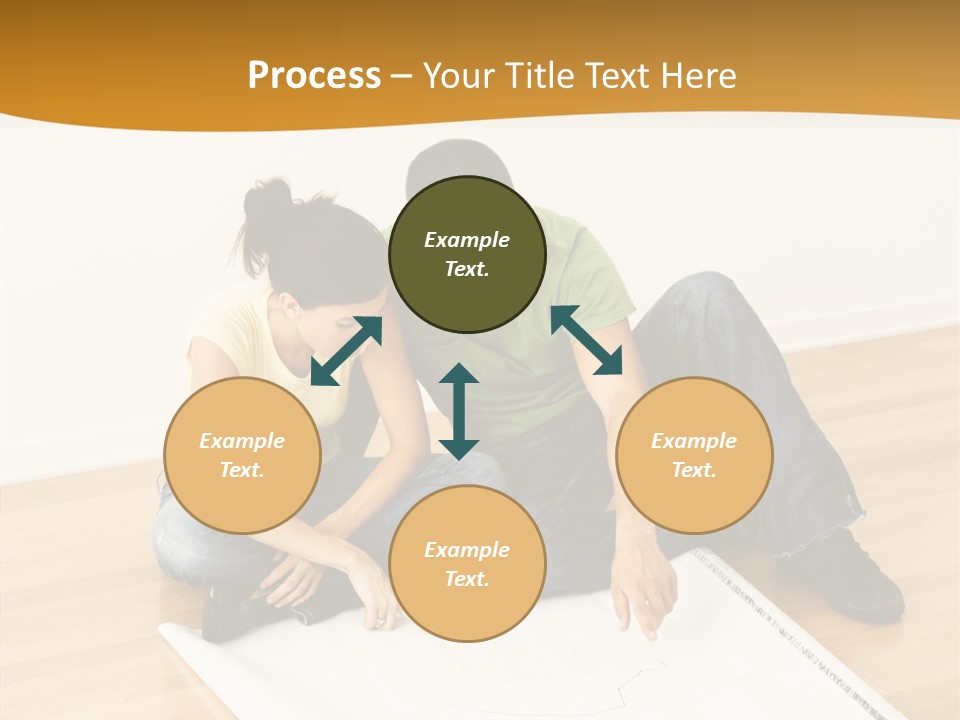 Process – Your Title Text Here

Example Text.

Example Text.

Example Text.

Example Text.